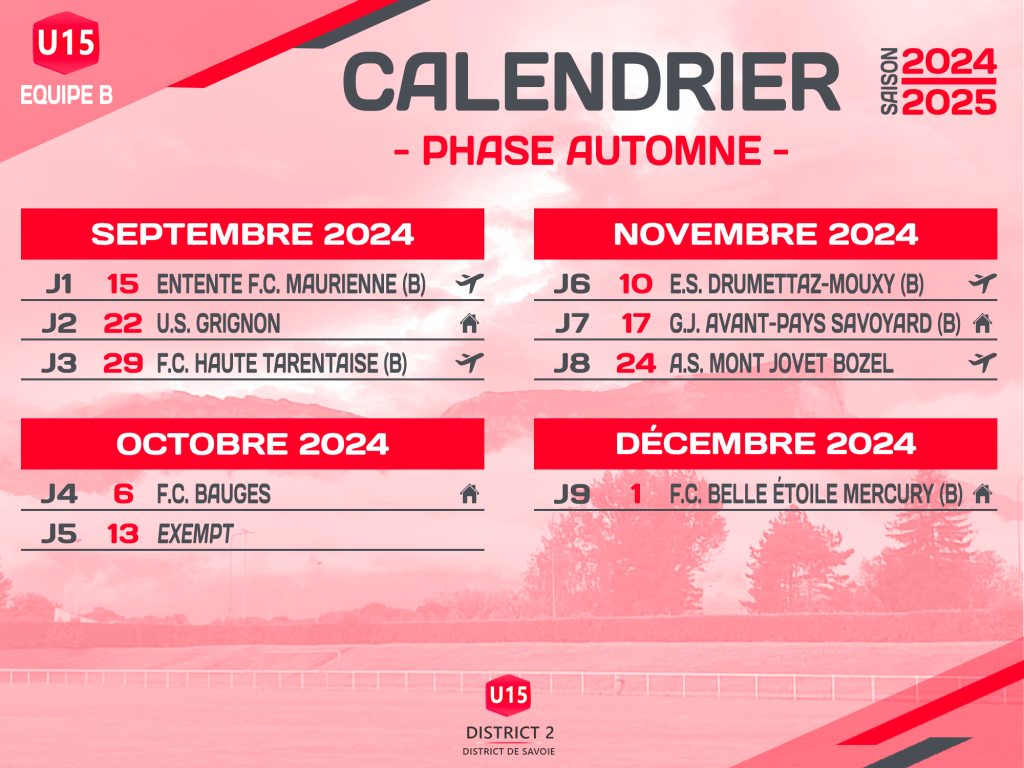 U15
EQUIPE B

CALENDRIER

SAISON 2024 2025

- PHASE AUTOMNE -

SEPTEMBRE 2024

J1 15 ENTENTE F.C. MAURIENNE (B)
J2 22 U.S. GRIGNON
J3 29 F.C. HAUTE TARENTAISE (B)

OCTOBRE 2024

J4 6 F.C. BAUGES
J5 13 EXEMPT

NOVEMBRE 2024

J6 10 E.S. DRUMETTAZ-MOUXY (B)
J7 17 G.J. AVANT-PAYS SAVOYARD (B)
J8 24 A.S. MONT JOVET BOZEL

DÉCEMBRE 2024

J9 1 F.C. BELLE ÉTOILE MERCURY (B)

U15
DISTRICT 2
DISTRICT DE SAVOIE